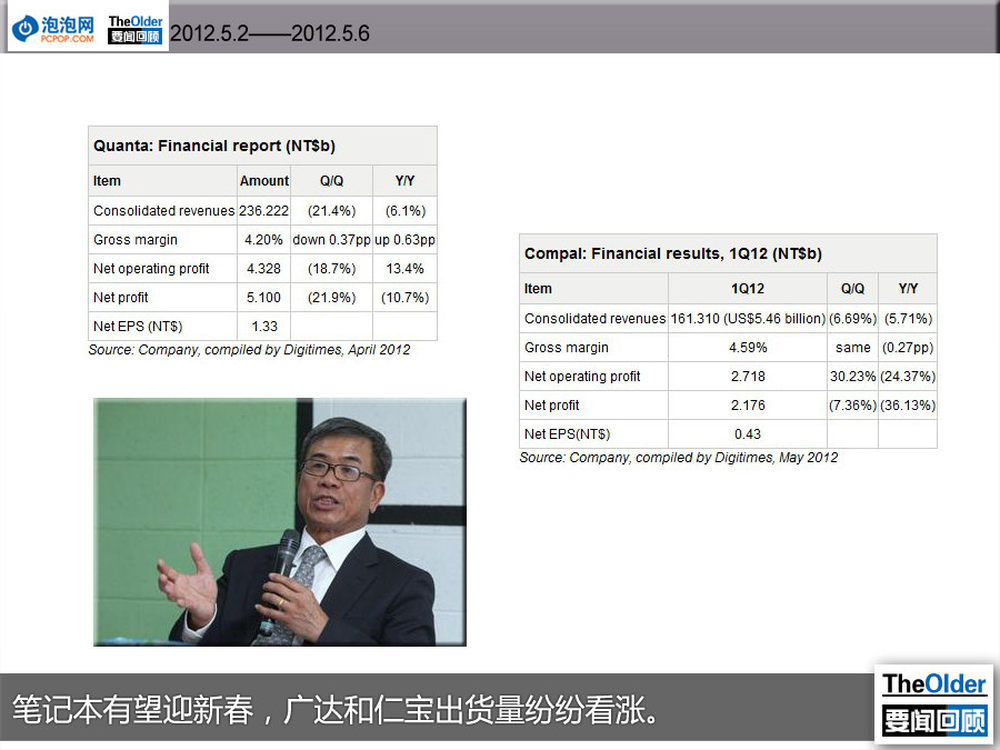 泡泡网 PCPOP.COM TheOlder 要闻回顾 2012.5.2——2012.5.6

Quanta: Financial report (NT$b)

| Item | Amount | Q/Q | Y/Y |
|---|---|---|---|
| Consolidated revenues | 236.222 | (21.4%) | (6.1%) |
| Gross margin | 4.20% | down 0.37pp | up 0.63pp |
| Net operating profit | 4.328 | (18.7%) | 13.4% |
| Net profit | 5.100 | (21.9%) | (10.7%) |
| Net EPS (NT$) | 1.33 | | |

Source: Company, compiled by Digitimes, April 2012

Compal: Financial results, 1Q12 (NT$b)

| Item | 1Q12 | Q/Q | Y/Y |
|---|---|---|---|
| Consolidated revenues | 161.310 (US$5.46 billion) | (6.69%) | (5.71%) |
| Gross margin | 4.59% | same | (0.27pp) |
| Net operating profit | 2.718 | 30.23% | (24.37%) |
| Net profit | 2.176 | (7.36%) | (36.13%) |
| Net EPS(NT$) | 0.43 | | |

Source: Company, compiled by Digitimes, May 2012

笔记本有望迎新春，广达和仁宝出货量纷纷看涨。

TheOlder 要闻回顾